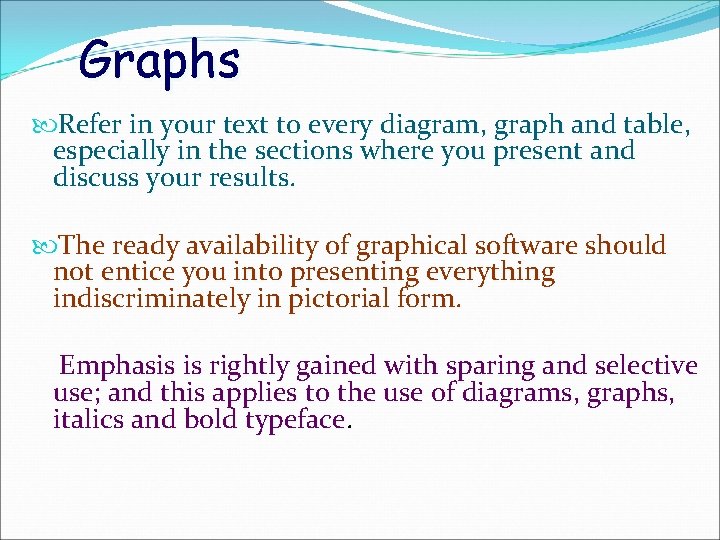 Graphs

Refer in your text to every diagram, graph and table, especially in the sections where you present and discuss your results.

The ready availability of graphical software should not entice you into presenting everything indiscriminately in pictorial form.

Emphasis is rightly gained with sparing and selective use; and this applies to the use of diagrams, graphs, italics and bold typeface.